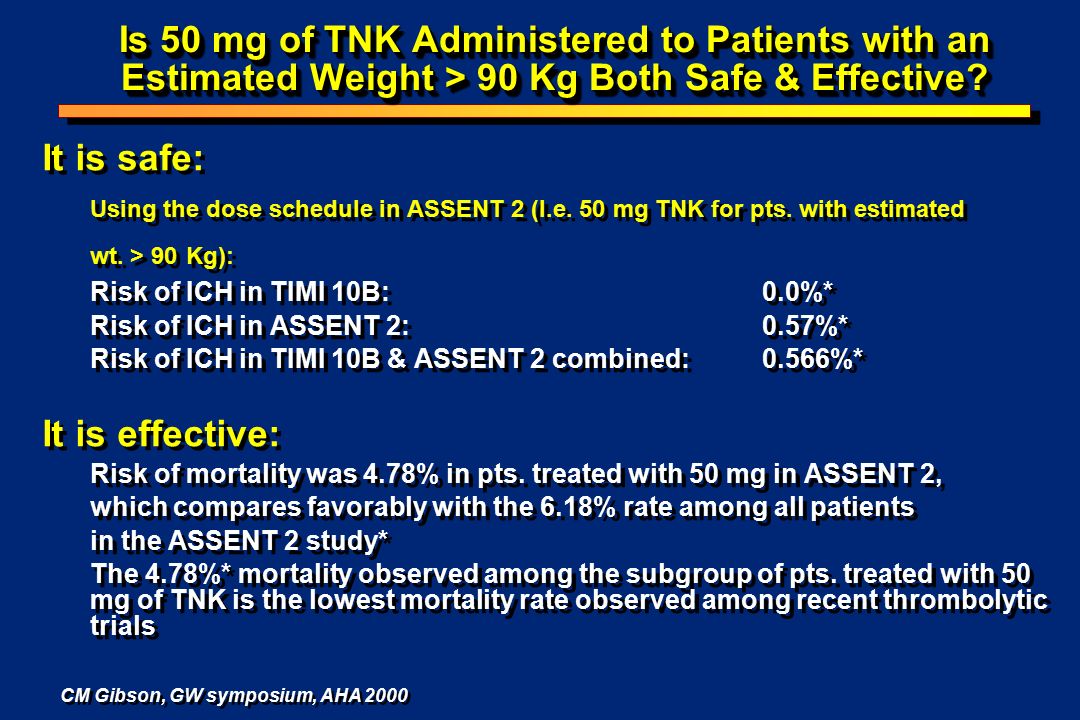 Is 50 mg of TNK Administered to Patients with an Estimated Weight > 90 Kg Both Safe & Effective?

It is safe:

Using the dose schedule in ASSENT 2 (I.e. 50 mg TNK for pts. with estimated wt. > 90 Kg):

Risk of ICH in TIMI 10B: 0.0%*
Risk of ICH in ASSENT 2: 0.57%*
Risk of ICH in TIMI 10B & ASSENT 2 combined: 0.566%*

It is effective:

Risk of mortality was 4.78% in pts. treated with 50 mg in ASSENT 2, which compares favorably with the 6.18% rate among all patients in the ASSENT 2 study*

The 4.78%* mortality observed among the subgroup of pts. treated with 50 mg of TNK is the lowest mortality rate observed among recent thrombolytic trials

CM Gibson, GW symposium, AHA 2000